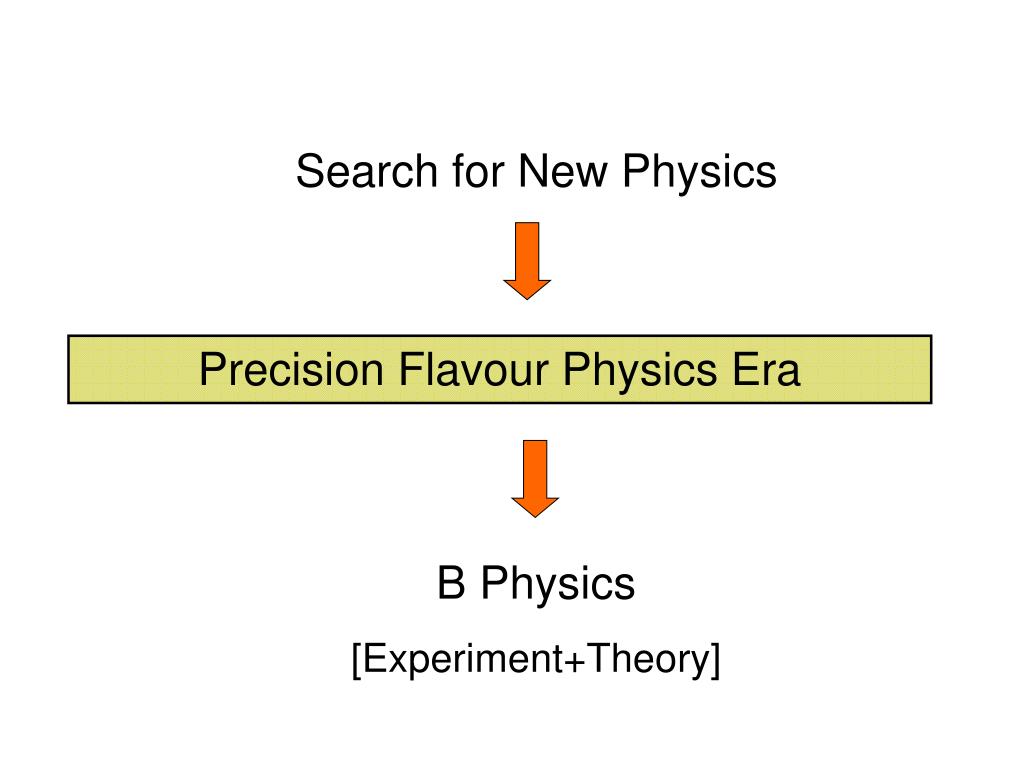 Search for New Physics

Precision Flavour Physics Era

B Physics

[Experiment+Theory]